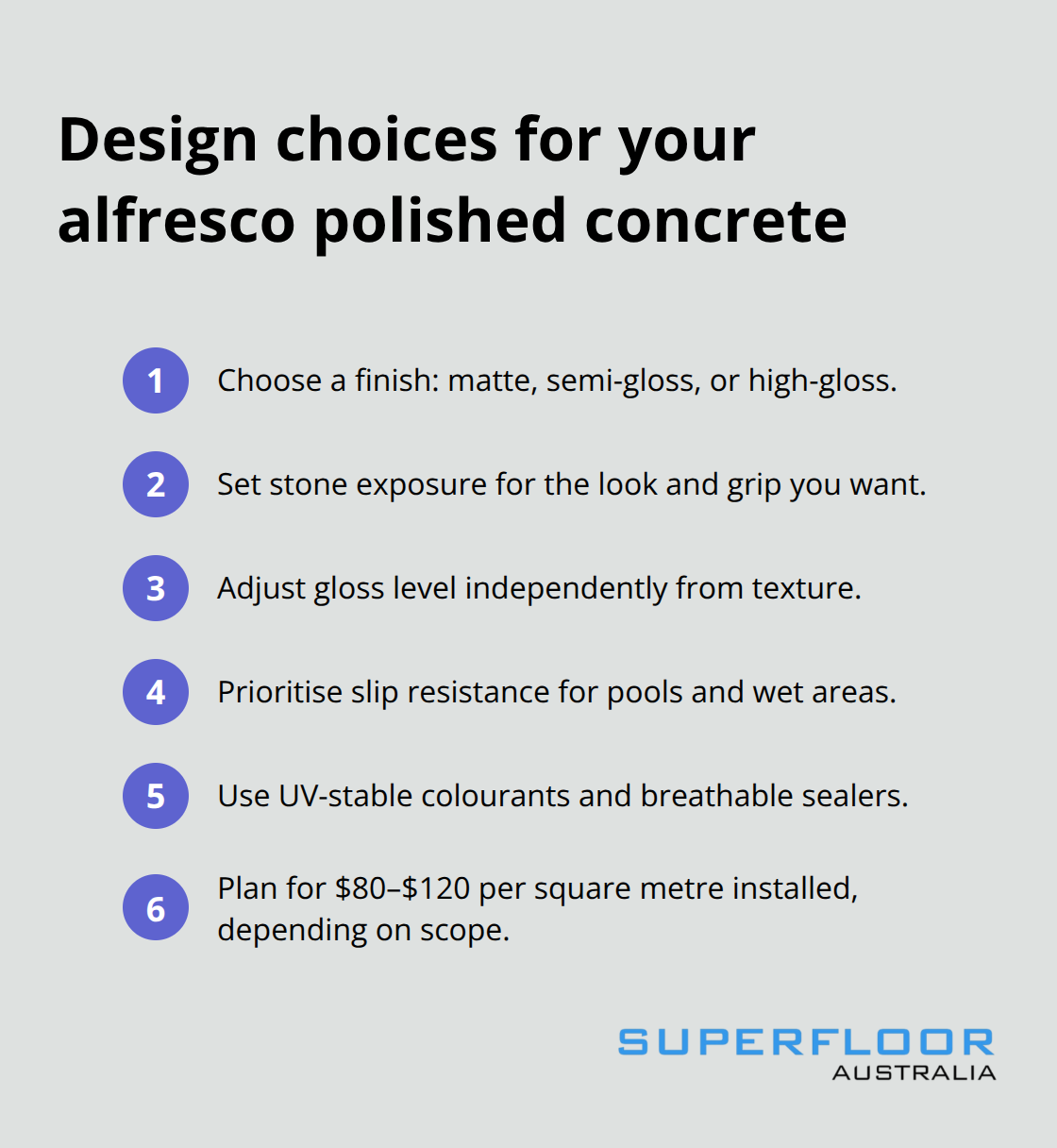 Design choices for your alfresco polished concrete

1 Choose a finish: matte, semi-gloss, or high-gloss.

2 Set stone exposure for the look and grip you want.

3 Adjust gloss level independently from texture.

4 Prioritise slip resistance for pools and wet areas.

5 Use UV-stable colourants and breathable sealers.

6 Plan for \$80–\$120 per square metre installed, depending on scope.

SUPERFLOOR AUSTRALIA